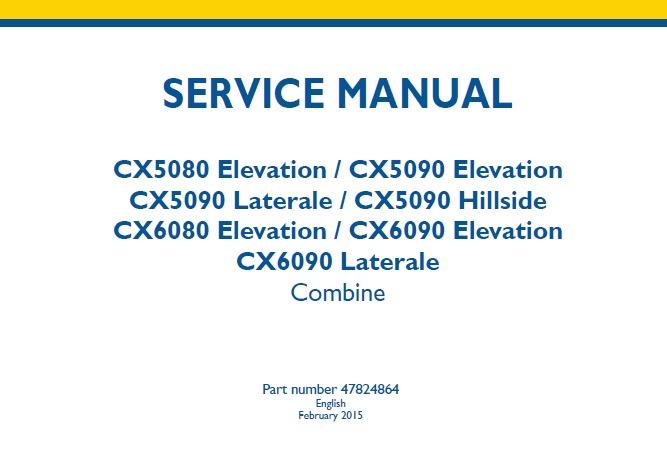 SERVICE MANUAL

CX5080 Elevation / CX5090 Elevation
CX5090 Laterale / CX5090 Hillside
CX6080 Elevation / CX6090 Elevation
CX6090 Laterale
Combine

Part number 47824864
English
February 2015